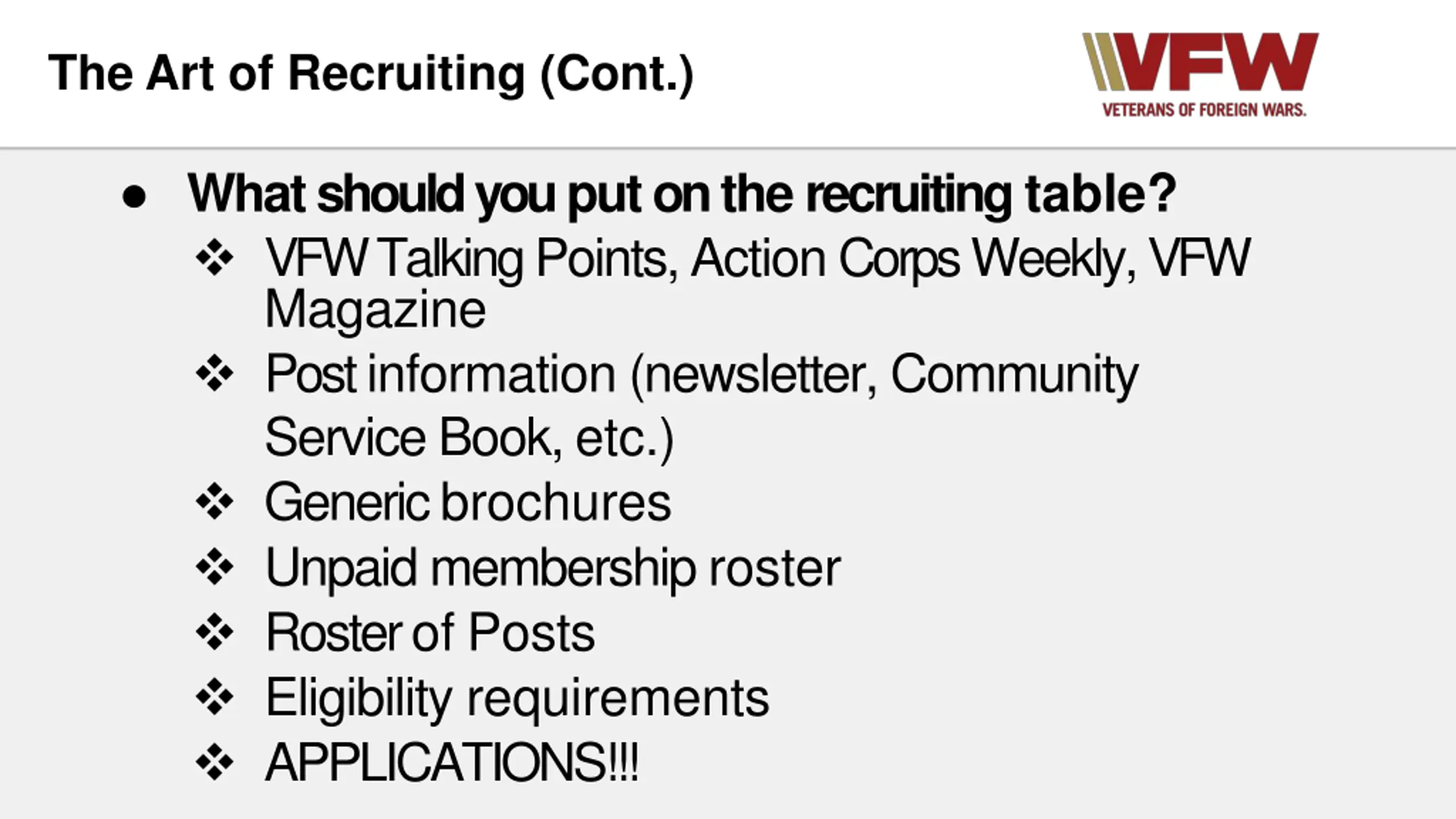 The Art of Recruiting (Cont.)

VFW
VETERANS OF FOREIGN WARS.

● What should you put on the recruiting table?
❖ VFW Talking Points, Action Corps Weekly, VFW Magazine
❖ Post information (newsletter, Community Service Book, etc.)
❖ Generic brochures
❖ Unpaid membership roster
❖ Roster of Posts
❖ Eligibility requirements
❖ APPLICATIONS!!!